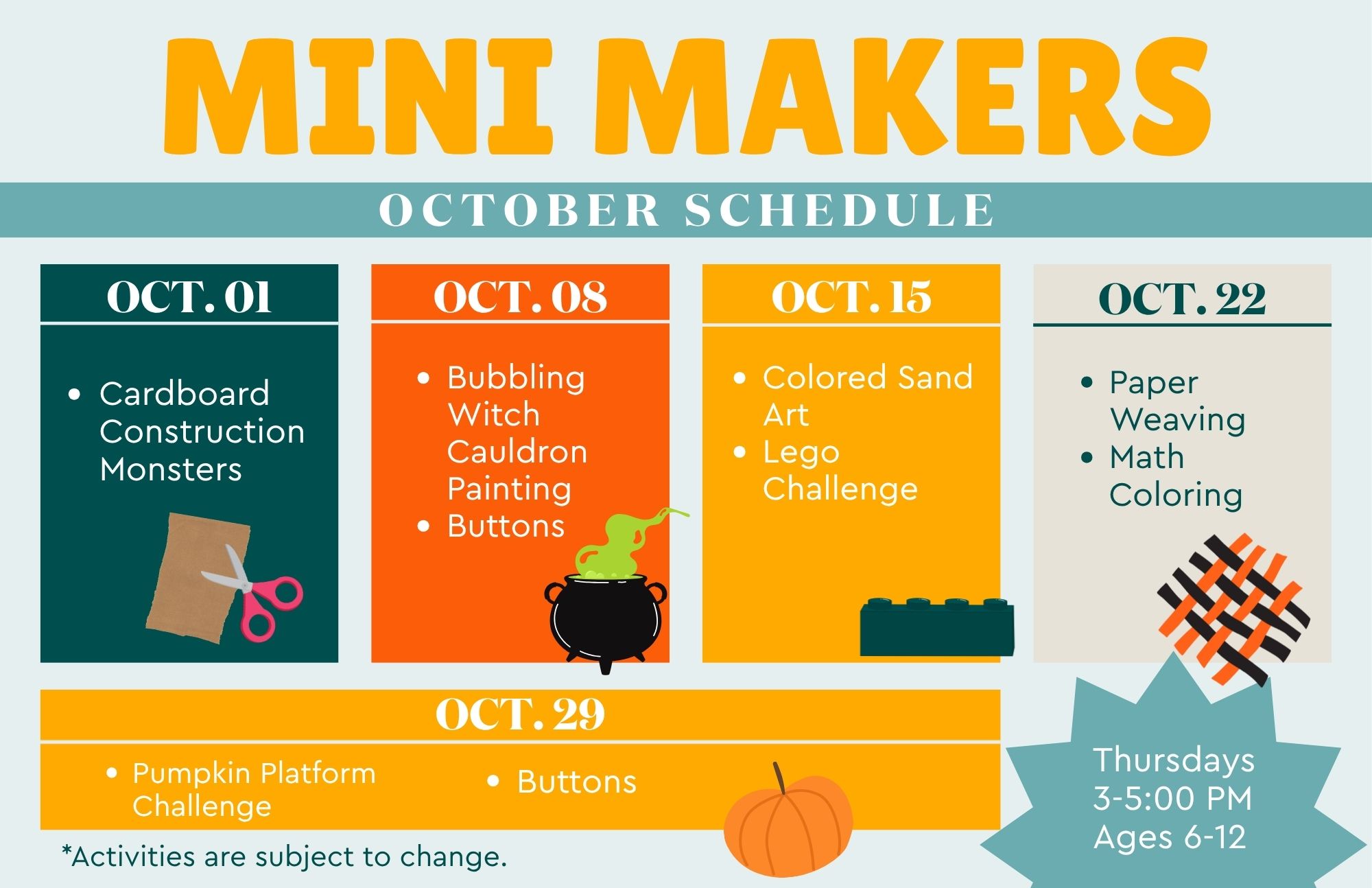 MINI MAKERS

OCTOBER SCHEDULE

OCT. 01

• Cardboard Construction Monsters

OCT. 08

• Bubbling Witch Cauldron Painting
• Buttons

OCT. 15

• Colored Sand Art
• Lego Challenge

OCT. 22

• Paper Weaving
• Math Coloring

OCT. 29

• Pumpkin Platform Challenge
• Buttons

*Activities are subject to change.

Thursdays
3-5:00 PM
Ages 6-12